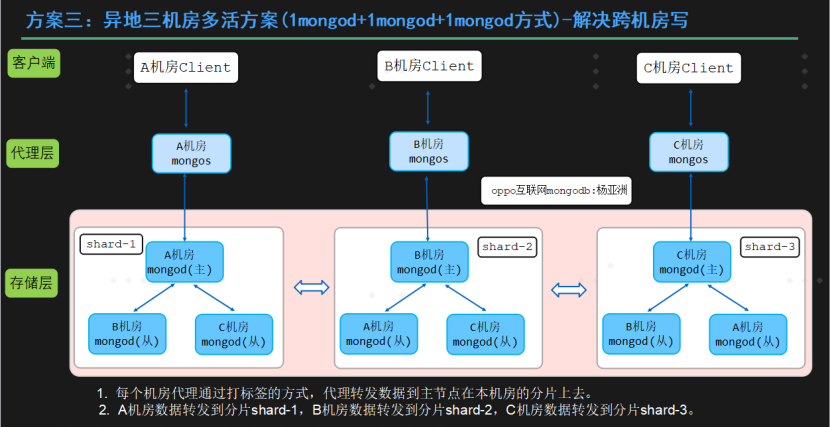 方案三：异地三机房多活方案(1mongod+1mongod+1mongod方式)-解决跨机房写

客户端

A机房Client

B机房Client

C机房Client

代理层

A机房
mongos

B机房
mongos

C机房
mongos

oppo互联网mongodb:杨亚洲

存储层

shard-1

A机房
mongod(主)

B机房
mongod(从)

C机房
mongod(从)

shard-2

B机房
mongod(主)

A机房
mongod(从)

C机房
mongod(从)

shard-3

C机房
mongod(主)

B机房
mongod(从)

A机房
mongod(从)

1. 每个机房代理通过打标签的方式，代理转发数据到主节点在本机房的分片上去。
2. A机房数据转发到分片shard-1，B机房数据转发到分片shard-2，C机房数据转发到分片shard-3。